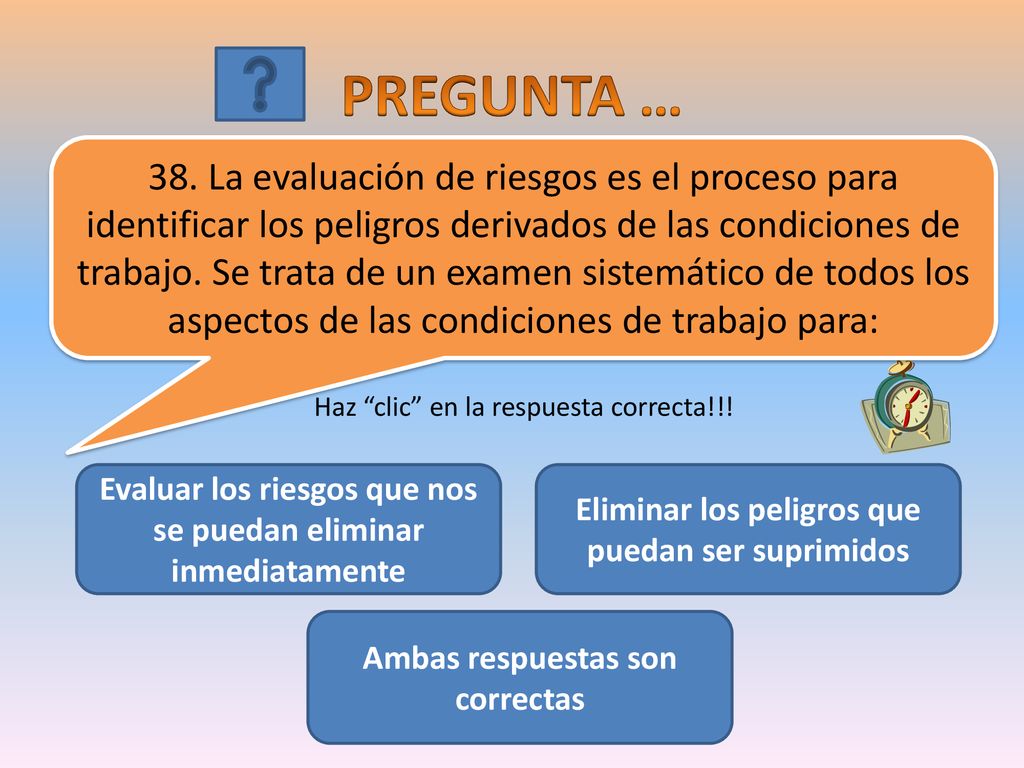 ?

PREGUNTA …

38. La evaluación de riesgos es el proceso para identificar los peligros derivados de las condiciones de trabajo. Se trata de un examen sistemático de todos los aspectos de las condiciones de trabajo para:

Haz “clic” en la respuesta correcta!!!

Evaluar los riesgos que nos se puedan eliminar inmediatamente

Eliminar los peligros que puedan ser suprimidos

Ambas respuestas son correctas